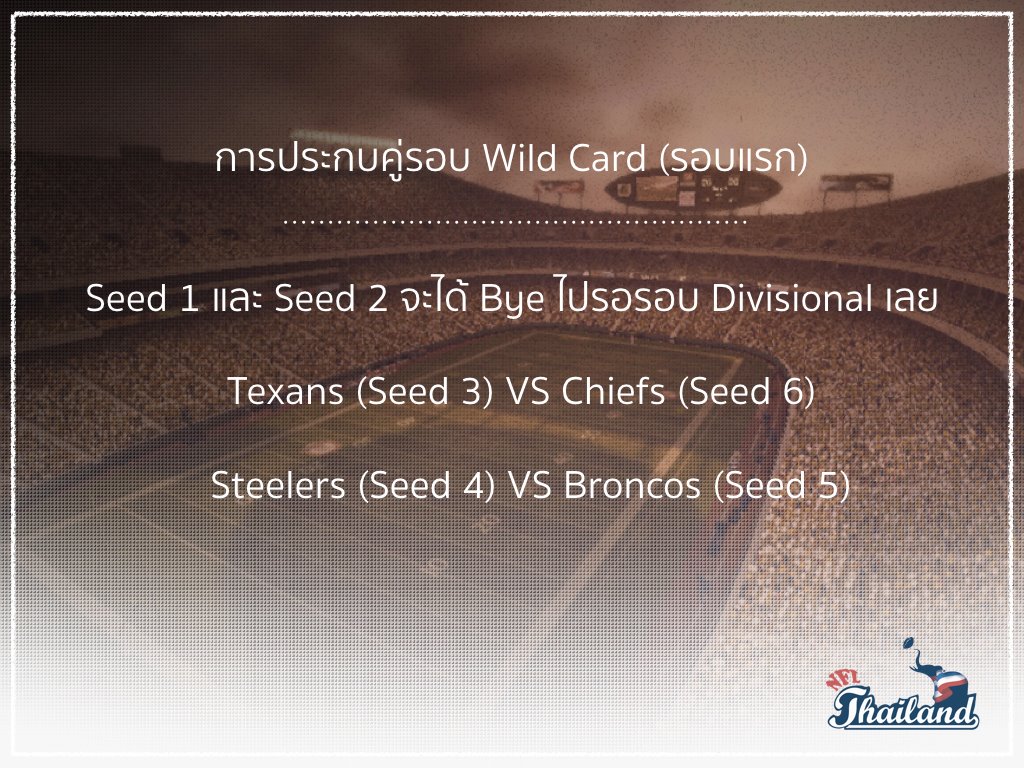 การประกบคู่รอบ Wild Card (รอบแรก)

Seed 1 และ Seed 2 จะได้ Bye ไปรอรอบ Divisional เลย

Texans (Seed 3) VS Chiefs (Seed 6)

Steelers (Seed 4) VS Broncos (Seed 5)

NFL Thailand